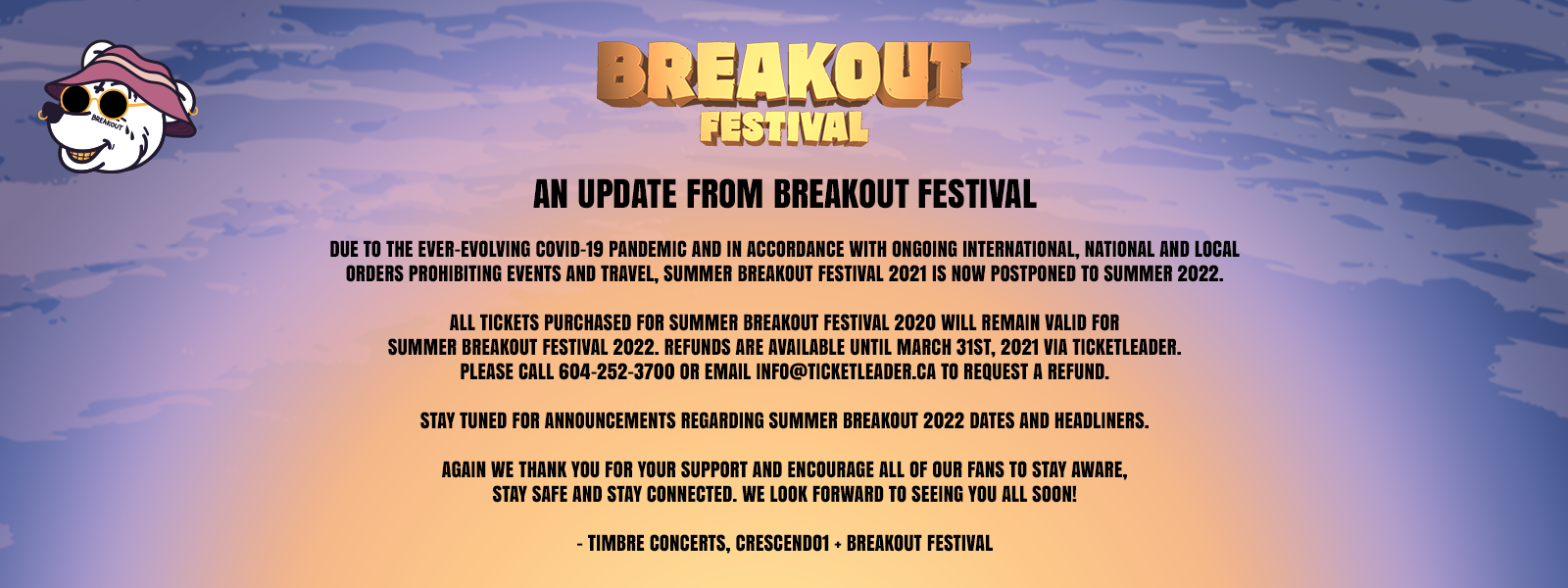 BREAKOUT

BREAKOUT FESTIVAL

AN UPDATE FROM BREAKOUT FESTIVAL

DUE TO THE EVER-EVOLVING COVID-19 PANDEMIC AND IN ACCORDANCE WITH ONGOING INTERNATIONAL, NATIONAL AND LOCAL ORDERS PROHIBITING EVENTS AND TRAVEL, SUMMER BREAKOUT FESTIVAL 2021 IS NOW POSTPONED TO SUMMER 2022.

ALL TICKETS PURCHASED FOR SUMMER BREAKOUT FESTIVAL 2020 WILL REMAIN VALID FOR SUMMER BREAKOUT FESTIVAL 2022. REFUNDS ARE AVAILABLE UNTIL MARCH 31ST, 2021 VIA TICKETLEADER. PLEASE CALL 604-252-3700 OR EMAIL INFO@TICKETLEADER.CA TO REQUEST A REFUND.

STAY TUNED FOR ANNOUNCEMENTS REGARDING SUMMER BREAKOUT 2022 DATES AND HEADLINERS.

AGAIN WE THANK YOU FOR YOUR SUPPORT AND ENCOURAGE ALL OF OUR FANS TO STAY AWARE, STAY SAFE AND STAY CONNECTED. WE LOOK FORWARD TO SEEING YOU ALL SOON!

- TIMBRE CONCERTS, CRESCENDO1 + BREAKOUT FESTIVAL